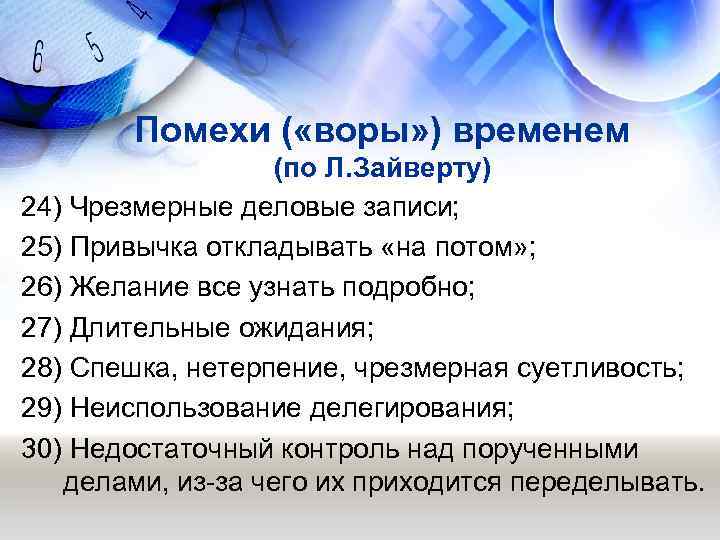 6 5 4

Помехи («воры») временем
(по Л.Зайверту)

24) Чрезмерные деловые записи;
25) Привычка откладывать «на потом»;
26) Желание все узнать подробно;
27) Длительные ожидания;
28) Спешка, нетерпение, чрезмерная суетливость;
29) Неиспользование делегирования;
30) Недостаточный контроль над порученными делами, из-за чего их приходится переделывать.